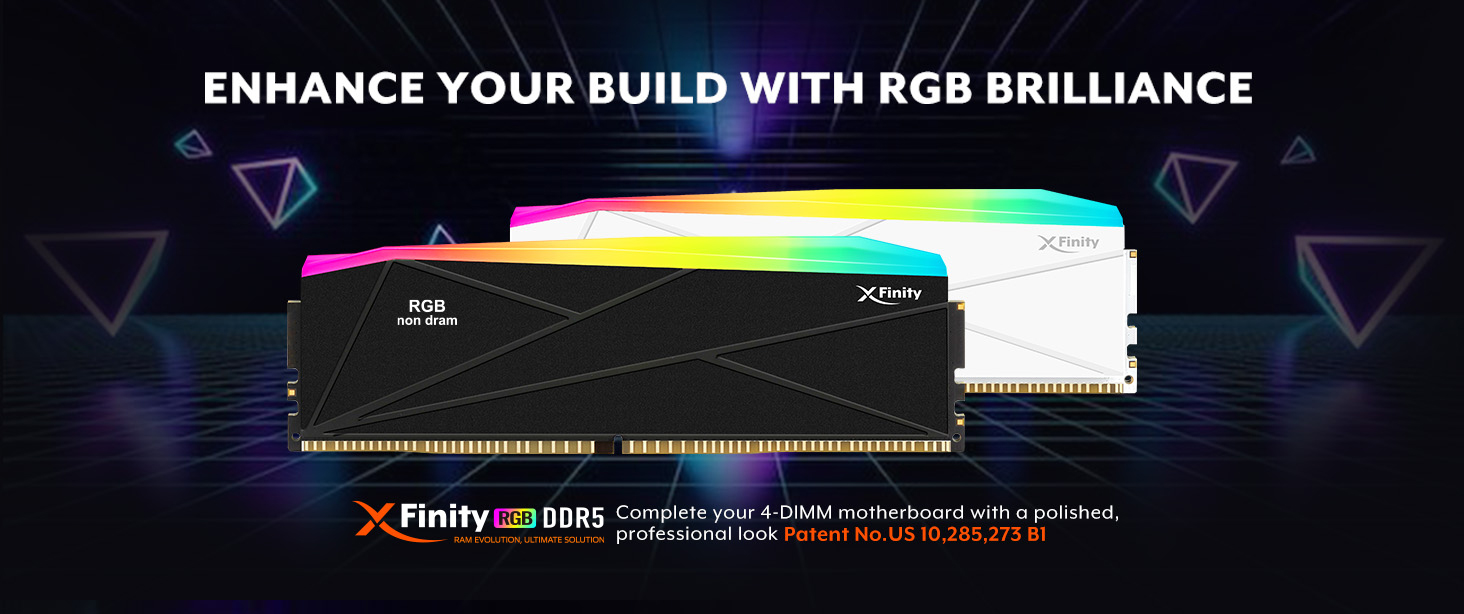 ENHANCE YOUR BUILD WITH RGB BRILLIANCE

XFinity

RGB
non dram

XFinity

XFinity RGB DDR5
RAM EVOLUTION, ULTIMATE SOLUTION

Complete your 4-DIMM motherboard with a polished, professional look Patent No.US 10,285,273 B1